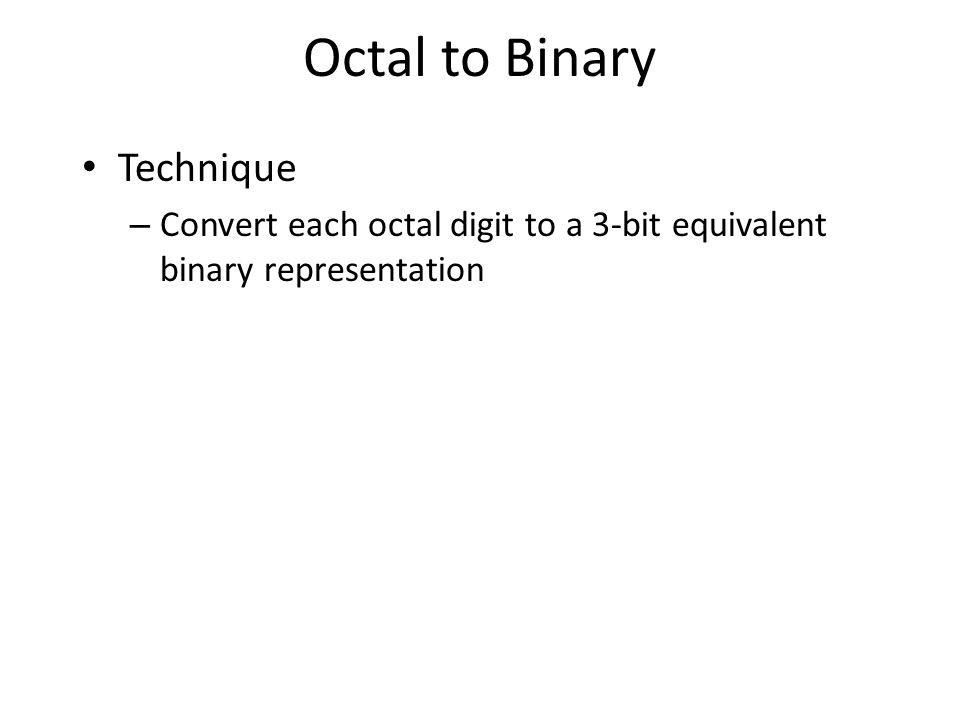 Octal to Binary

• Technique
– Convert each octal digit to a 3-bit equivalent binary representation